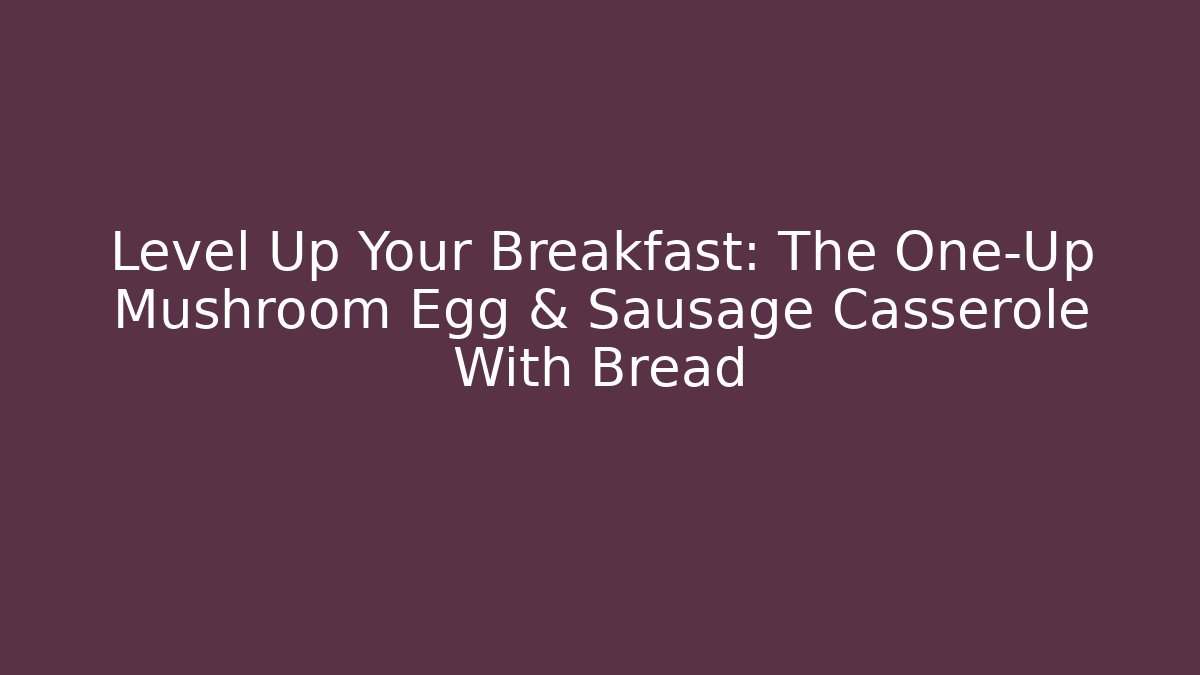 Level Up Your Breakfast: The One-Up Mushroom Egg & Sausage Casserole With Bread